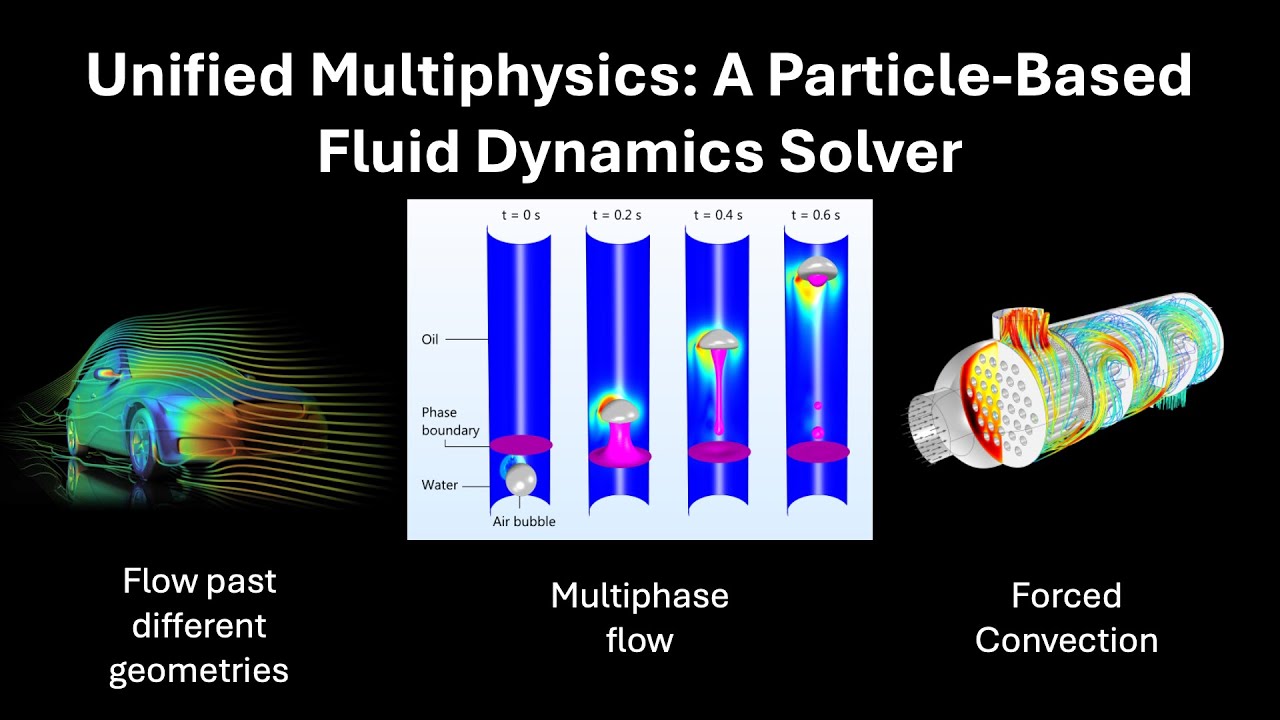 Unified Multiphysics: A Particle-Based Fluid Dynamics Solver

t = 0 s
t = 0.2 s
t = 0.4 s
t = 0.6 s

Oil
Phase boundary
Water
Air bubble

Flow past different geometries

Multiphase flow

Forced Convection